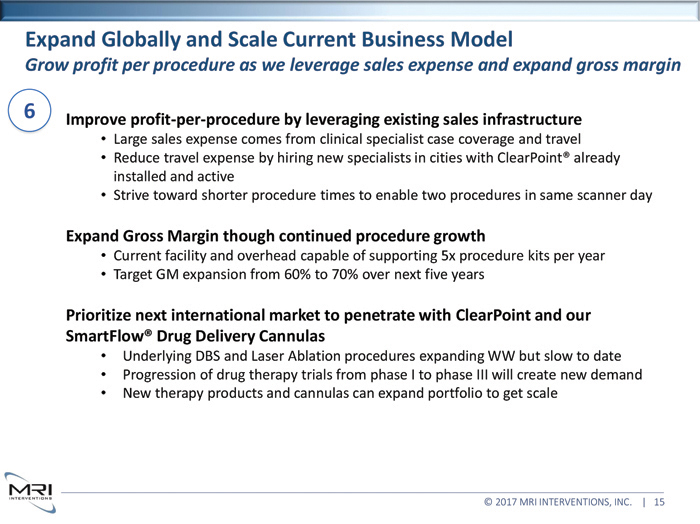 Expand Globally and Scale Current Business Model
Grow profit per procedure as we leverage sales expense and expand gross margin

6

Improve profit-per-procedure by leveraging existing sales infrastructure
• Large sales expense comes from clinical specialist case coverage and travel
• Reduce travel expense by hiring new specialists in cities with ClearPoint® already installed and active
• Strive toward shorter procedure times to enable two procedures in same scanner day

Expand Gross Margin though continued procedure growth
• Current facility and overhead capable of supporting 5x procedure kits per year
• Target GM expansion from 60% to 70% over next five years

Prioritize next international market to penetrate with ClearPoint and our SmartFlow® Drug Delivery Cannulas
• Underlying DBS and Laser Ablation procedures expanding WW but slow to date
• Progression of drug therapy trials from phase I to phase III will create new demand
• New therapy products and cannulas can expand portfolio to get scale

MRI INTERVENTIONS

© 2017 MRI INTERVENTIONS, INC. | 15